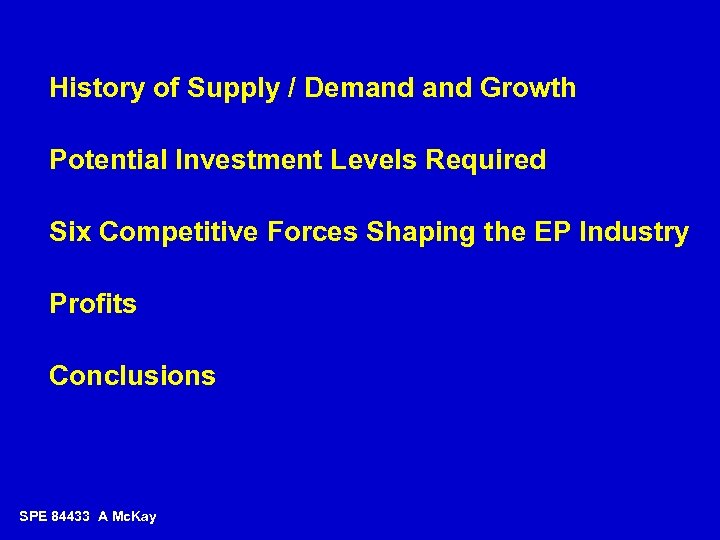 History of Supply / Demand and Growth

Potential Investment Levels Required

Six Competitive Forces Shaping the EP Industry

Profits

Conclusions

SPE 84433 A McKay